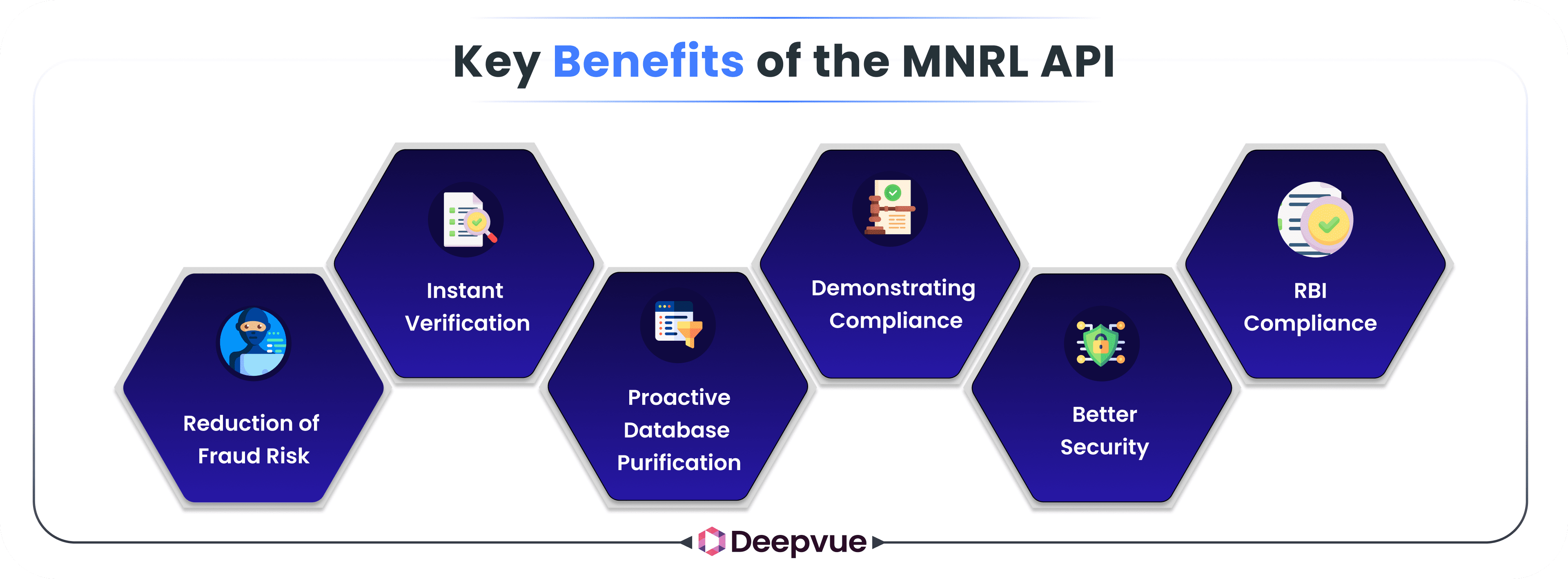 Key Benefits of the MNRL API

Reduction of Fraud Risk

Instant Verification

Proactive Database Purification

Demonstrating Compliance

Better Security

RBI Compliance

Deepvue